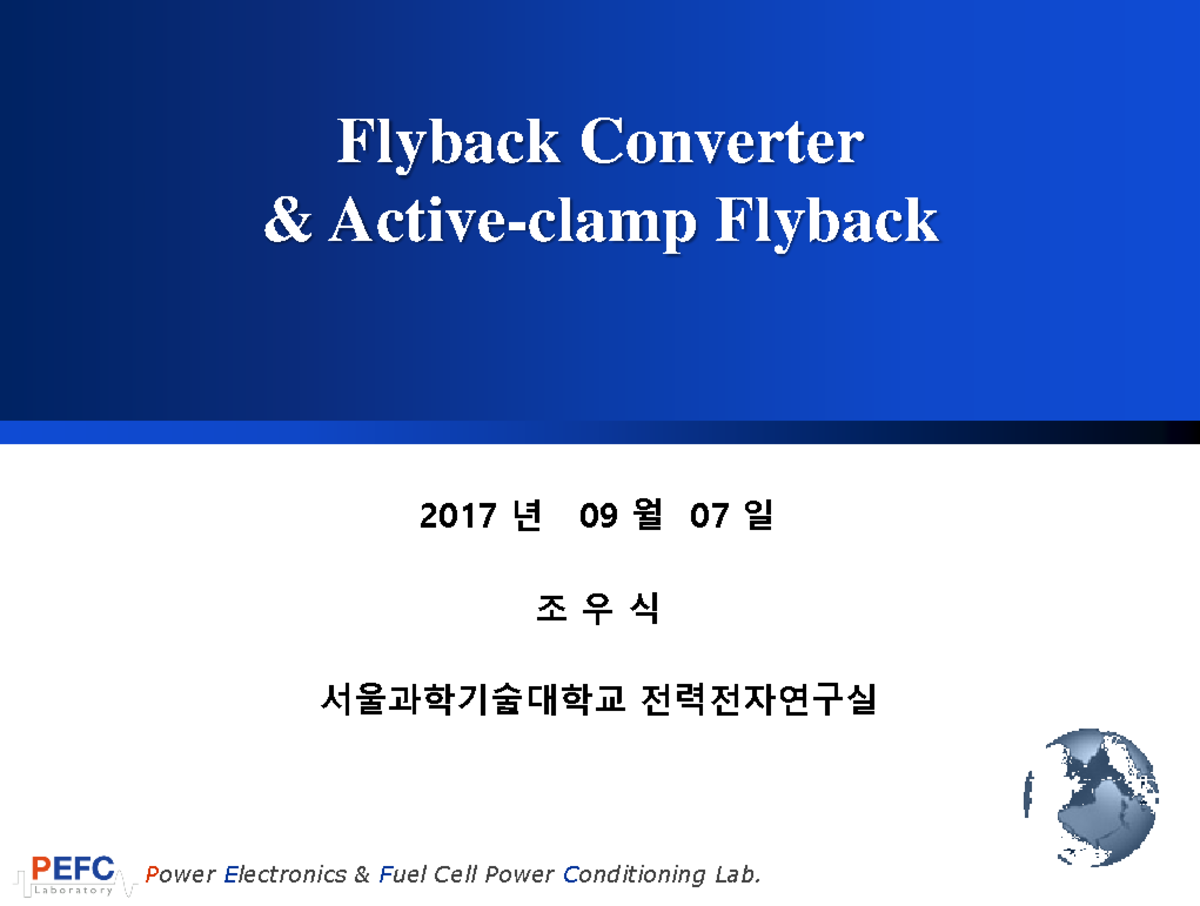 Flyback Converter
& Active-clamp Flyback

2017 년 09 월 07 일

조 우 식

서울과학기술대학교 전력전자연구실

PEFC Laboratory

Power Electronics & Fuel Cell Power Conditioning Lab.